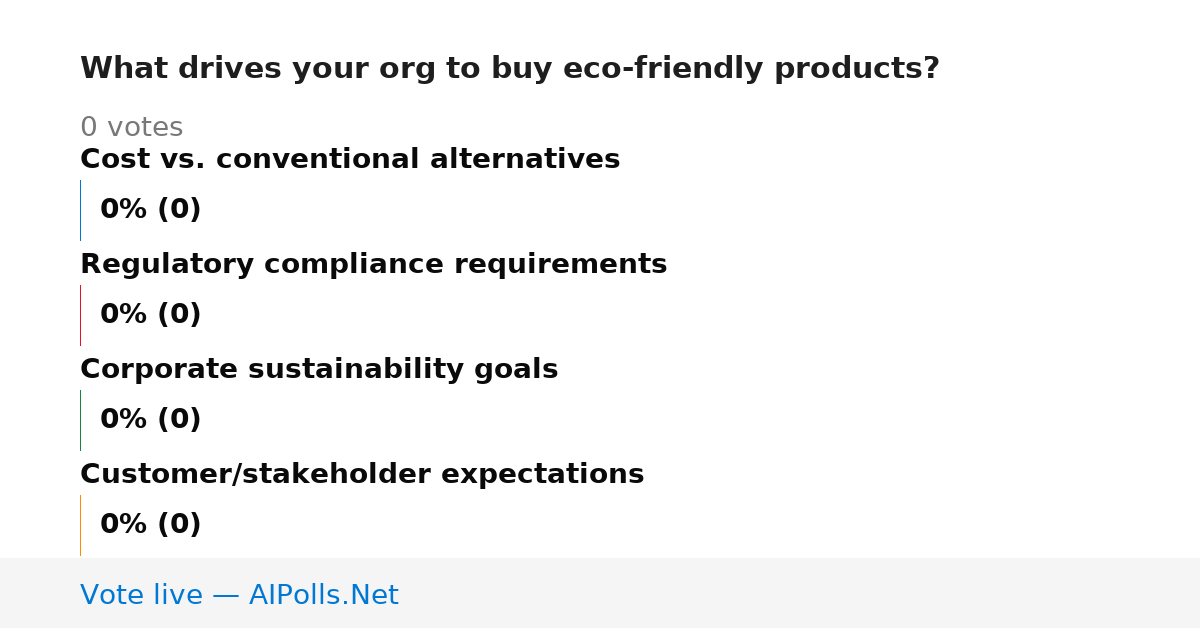 What drives your org to buy eco-friendly products?

0 votes

Cost vs. conventional alternatives

0% (0)

Regulatory compliance requirements

0% (0)

Corporate sustainability goals

0% (0)

Customer/stakeholder expectations

0% (0)

Vote live — AIPolls.Net